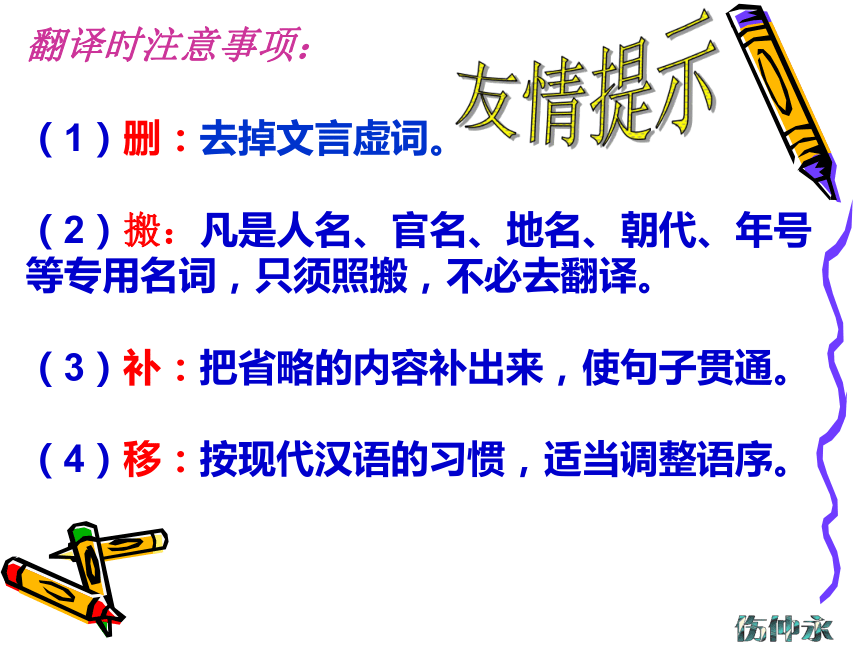 翻译时注意事项：

友情提示

（1）删：去掉文言虚词。

（2）搬：凡是人名、官名、地名、朝代、年号等专用名词，只须照搬，不必去翻译。

（3）补：把省略的内容补出来，使句子贯通。

（4）移：按现代汉语的习惯，适当调整语序。

伤仲永